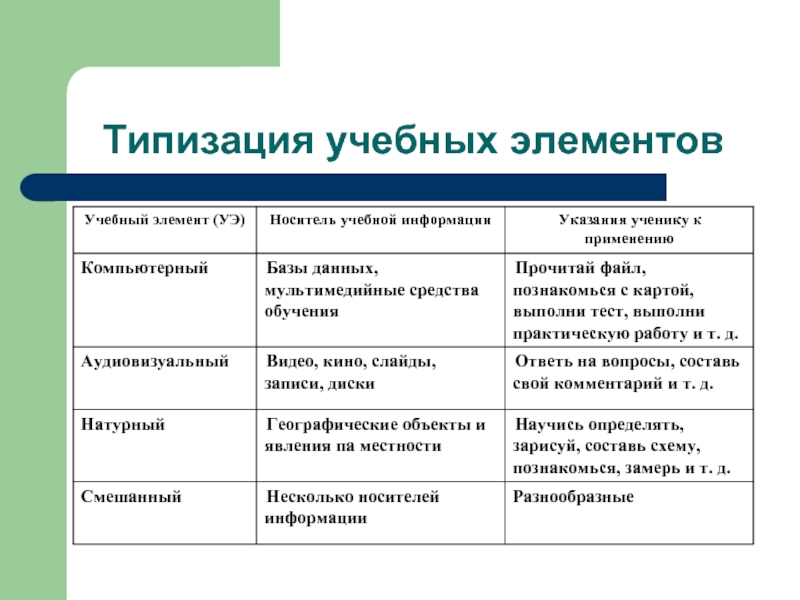 Типизация учебных элементов

| Учебный элемент (УЭ) | Носитель учебной информации | Указания ученику к применению |
|---|---|---|
| Компьютерный | Базы данных, мультимедийные средства обучения | Прочитай файл, познакомься с картой, выполни тест, выполни практическую работу и т. д. |
| Аудиовизуальный | Видео, кино, слайды, записи, диски | Ответь на вопросы, составь свой комментарий и т. д. |
| Натурный | Географические объекты и явления па местности | Научись определять, зарисуй, составь схему, познакомься, замерь и т. д. |
| Смешанный | Несколько носителей информации | Разнообразные |